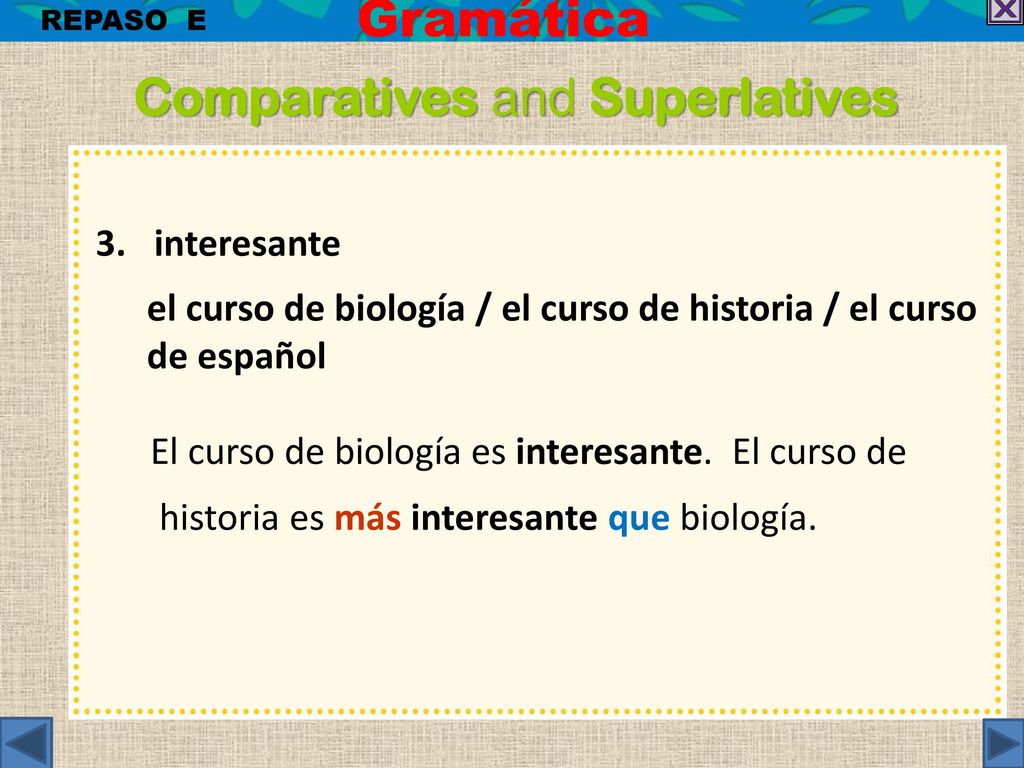 REPASO E

Gramática

Comparatives and Superlatives

3. interesante

el curso de biología / el curso de historia / el curso de español

El curso de biología es interesante. El curso de historia es más interesante que biología.